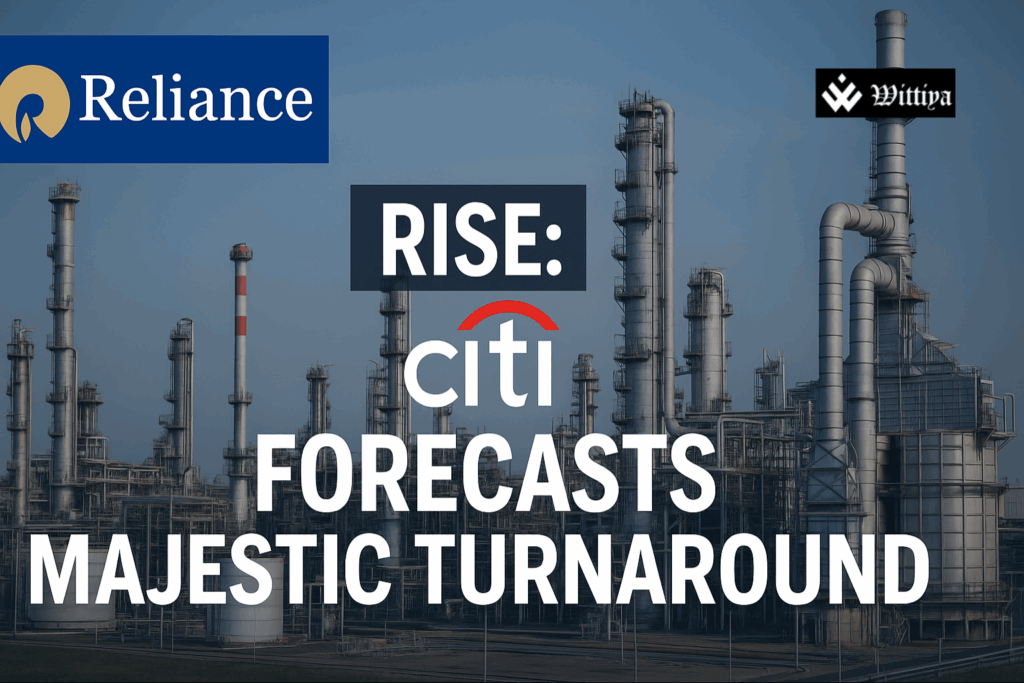 Reliance

Wittiya

RISE:

citi

FORECASTS MAJESTIC TURNAROUND